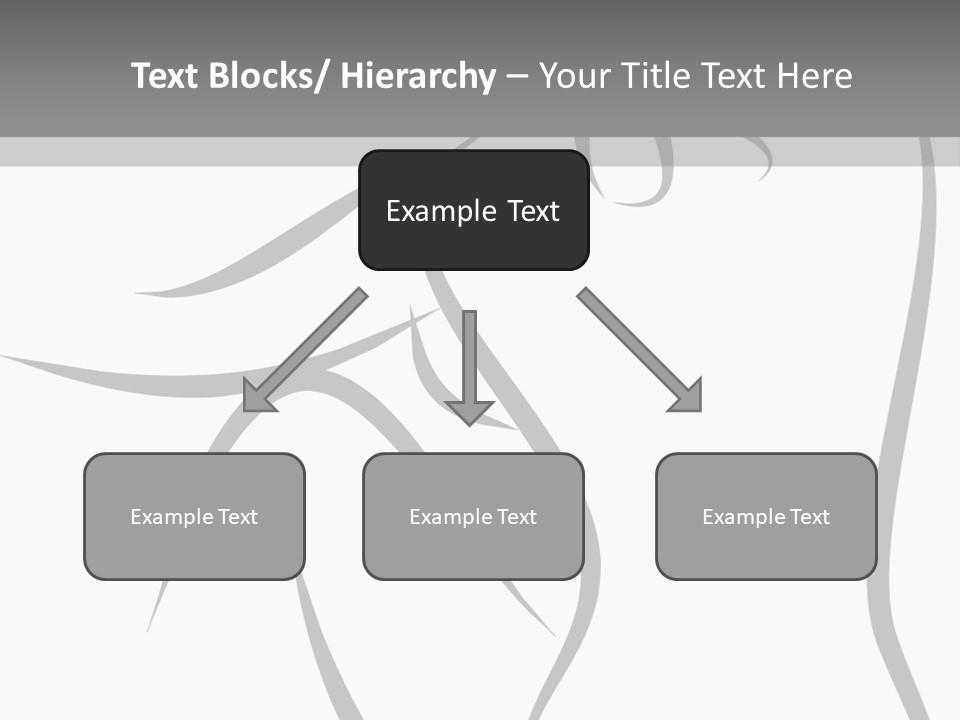 Text Blocks/ Hierarchy – Your Title Text Here

Example Text

Example Text

Example Text

Example Text